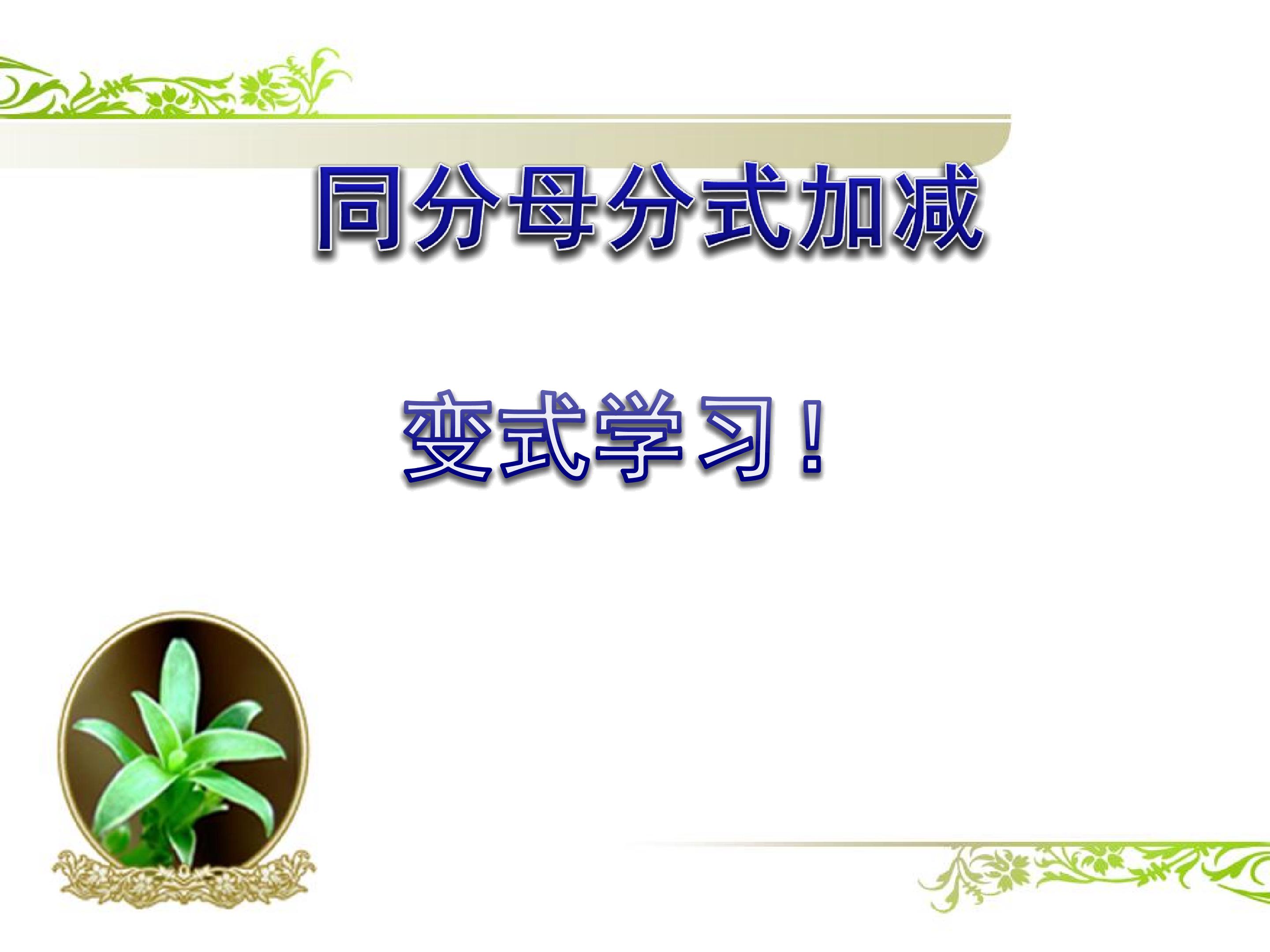 同分母分式加减

变式学习！